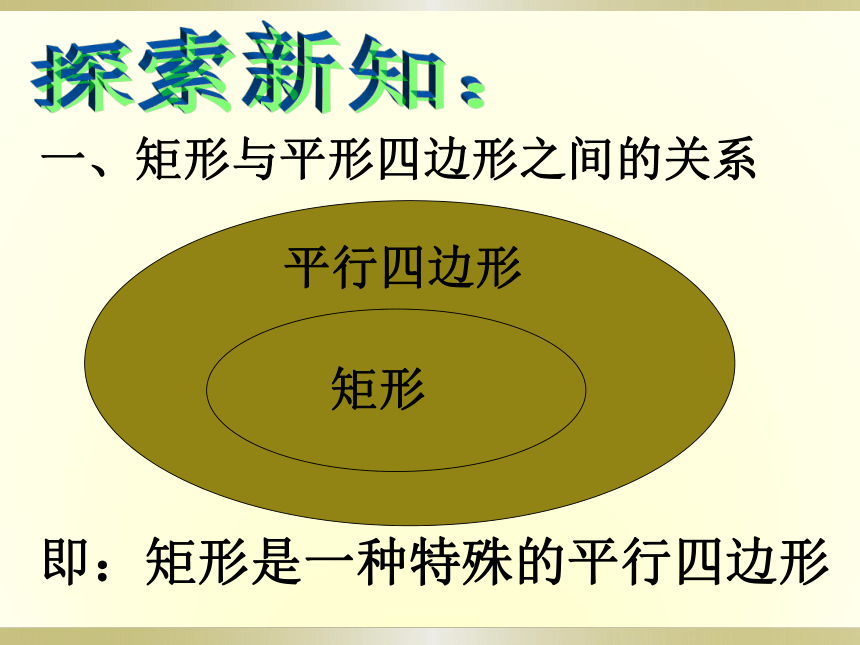 探索新知：

一、矩形与平形四边形之间的关系

平行四边形

矩形

即：矩形是一种特殊的平行四边形